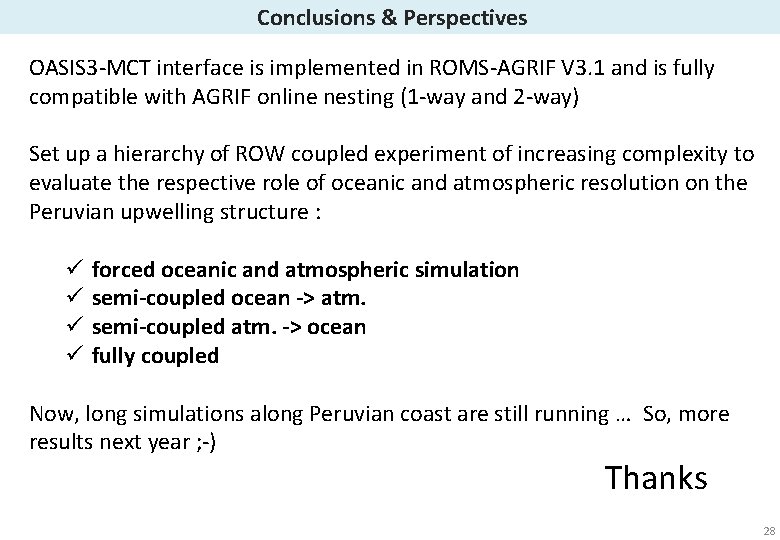 Conclusions & Perspectives

OASIS3-MCT interface is implemented in ROMS-AGRIF V3.1 and is fully compatible with AGRIF online nesting (1-way and 2-way)

Set up a hierarchy of ROW coupled experiment of increasing complexity to evaluate the respective role of oceanic and atmospheric resolution on the Peruvian upwelling structure :

✓ forced oceanic and atmospheric simulation
✓ semi-coupled ocean -> atm.
✓ semi-coupled atm. -> ocean
✓ fully coupled

Now, long simulations along Peruvian coast are still running … So, more results next year ;-)

Thanks

28